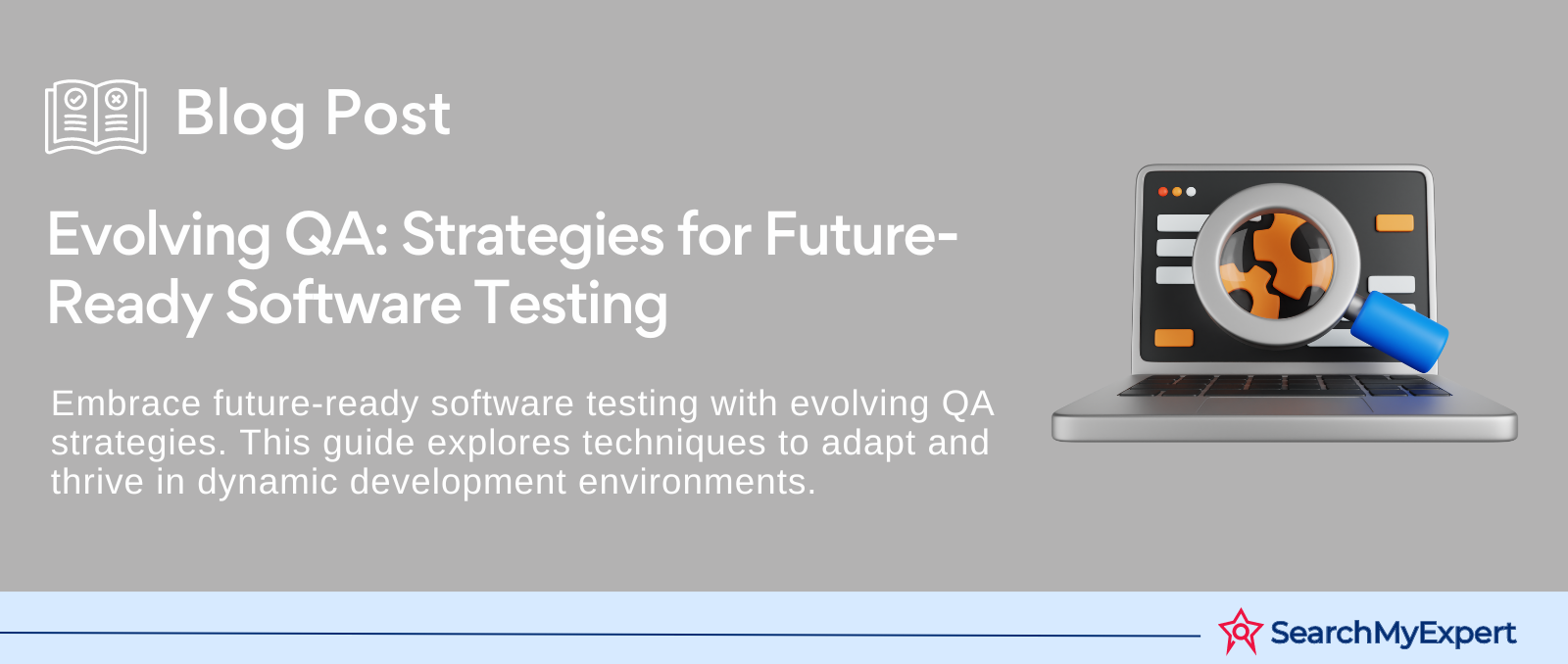 Blog Post

Evolving QA: Strategies for Future-Ready Software Testing

Embrace future-ready software testing with evolving QA strategies. This guide explores techniques to adapt and thrive in dynamic development environments.

SearchMyExpert